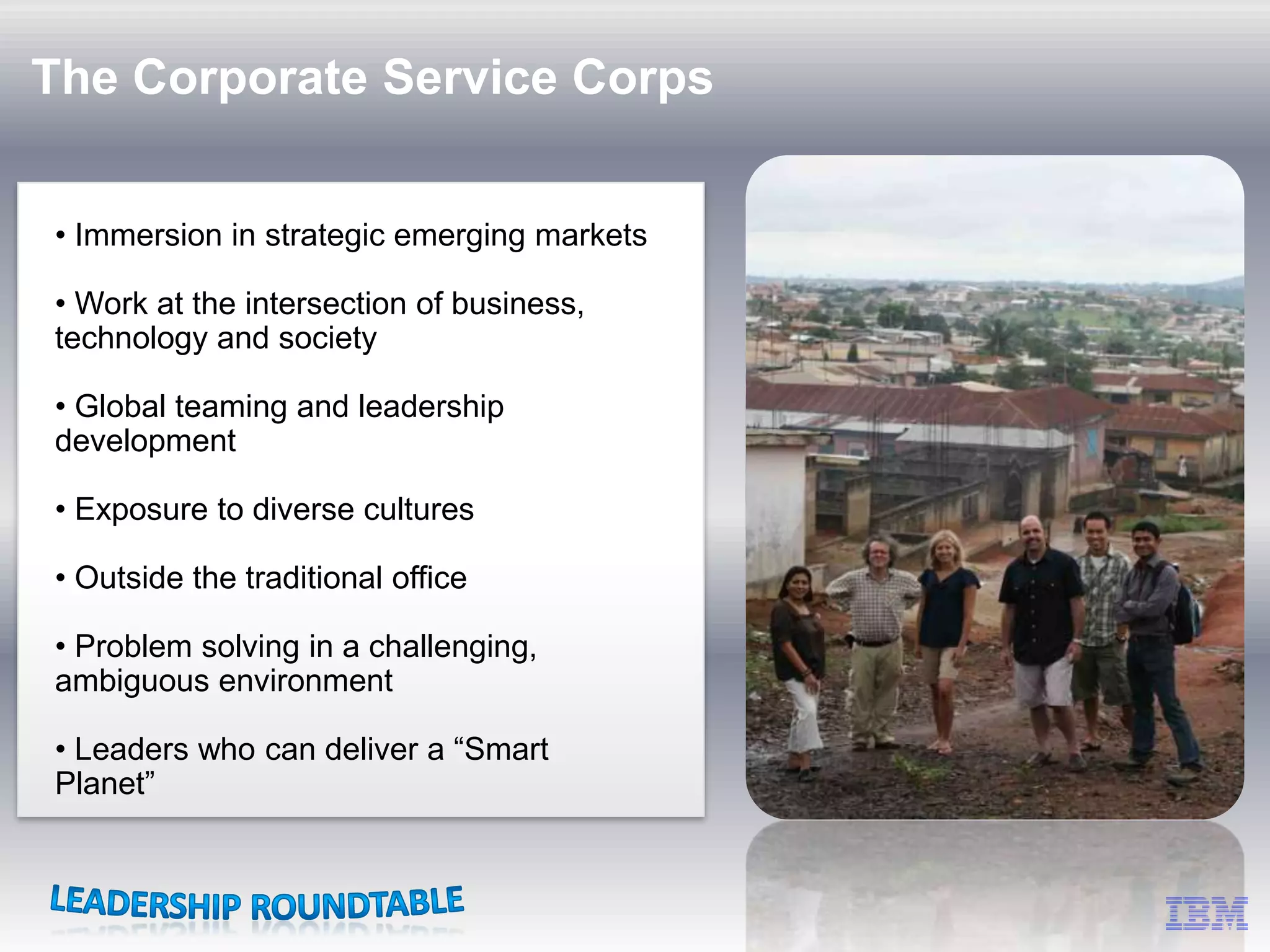 The Corporate Service Corps

• Immersion in strategic emerging markets

• Work at the intersection of business, technology and society

• Global teaming and leadership development

• Exposure to diverse cultures

• Outside the traditional office

• Problem solving in a challenging, ambiguous environment

• Leaders who can deliver a “Smart Planet”

LEADERSHIP ROUNDTABLE

IBM